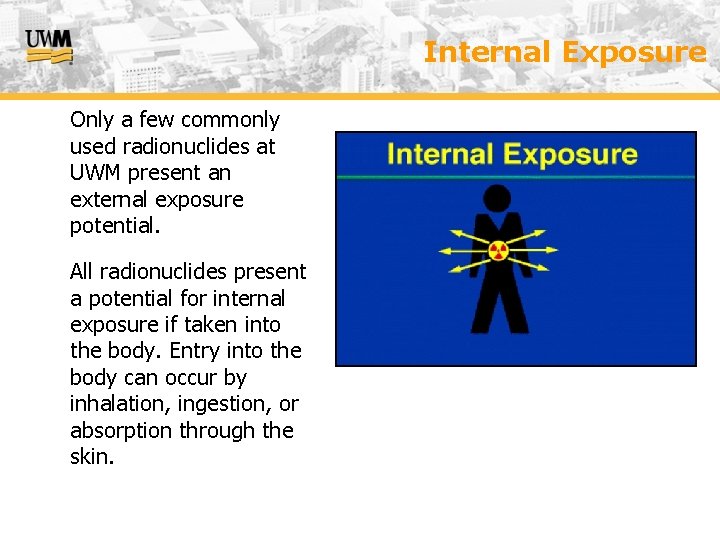 UWM

Internal Exposure

Only a few commonly used radionuclides at UWM present an external exposure potential.

All radionuclides present a potential for internal exposure if taken into the body. Entry into the body can occur by inhalation, ingestion, or absorption through the skin.

Internal Exposure